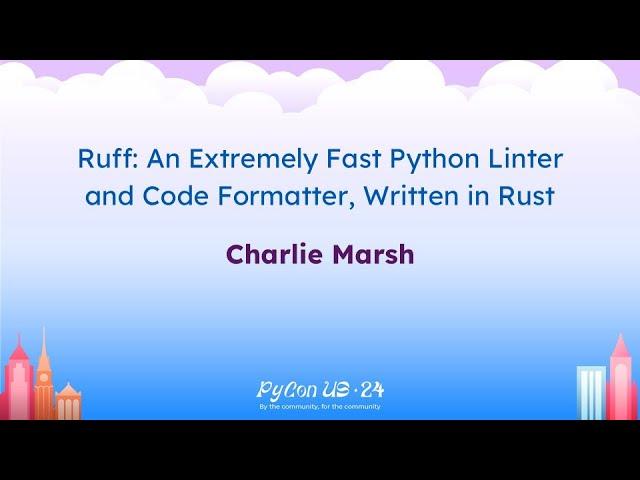 Ruff: An Extremely Fast Python Linter and Code Formatter, Written in Rust

Charlie Marsh

PyCon US · 24
By the community, for the community